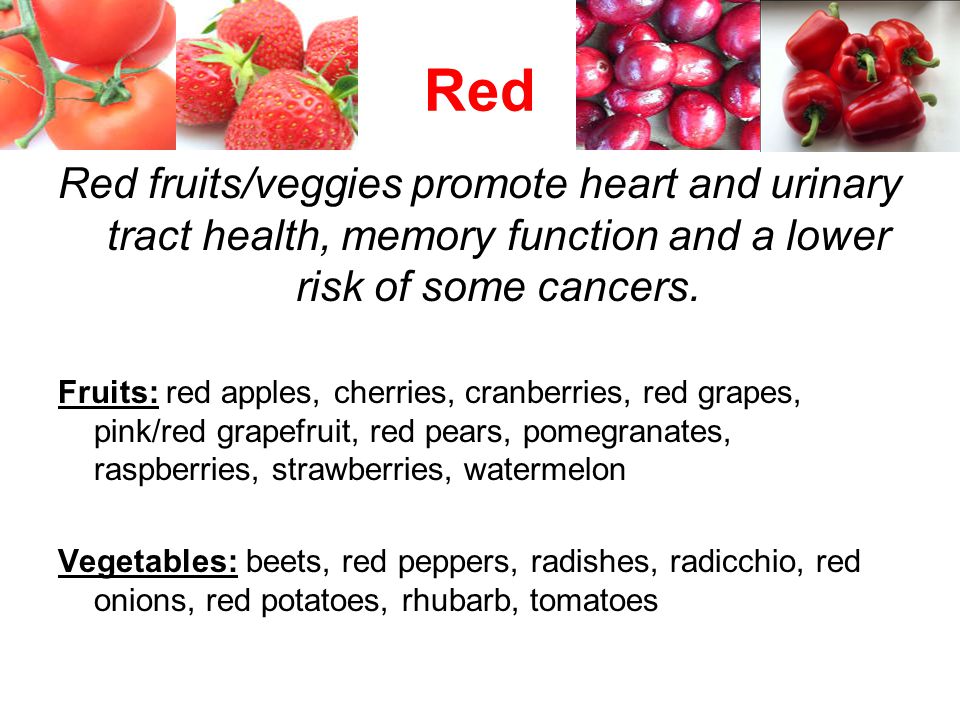 Red

Red fruits/veggies promote heart and urinary tract health, memory function and a lower risk of some cancers.

Fruits: red apples, cherries, cranberries, red grapes, pink/red grapefruit, red pears, pomegranates, raspberries, strawberries, watermelon

Vegetables: beets, red peppers, radishes, radicchio, red onions, red potatoes, rhubarb, tomatoes